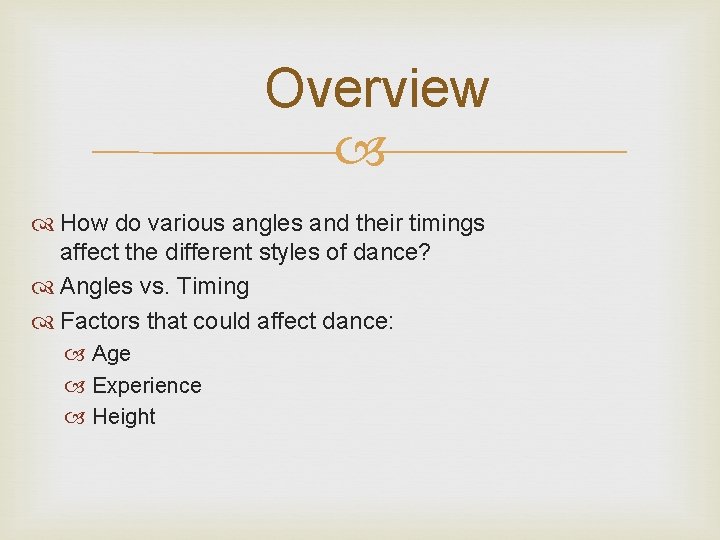 Overview

How do various angles and their timings affect the different styles of dance?

Angles vs. Timing

Factors that could affect dance:

Age

Experience

Height